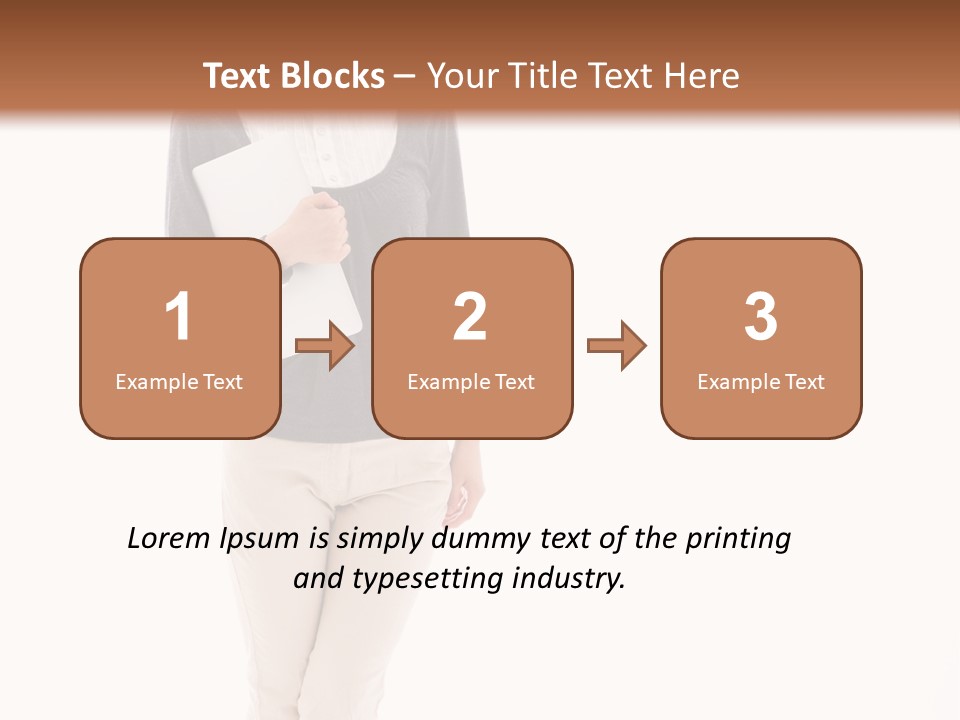 Text Blocks – Your Title Text Here

1
Example Text

2
Example Text

3
Example Text

Lorem Ipsum is simply dummy text of the printing and typesetting industry.